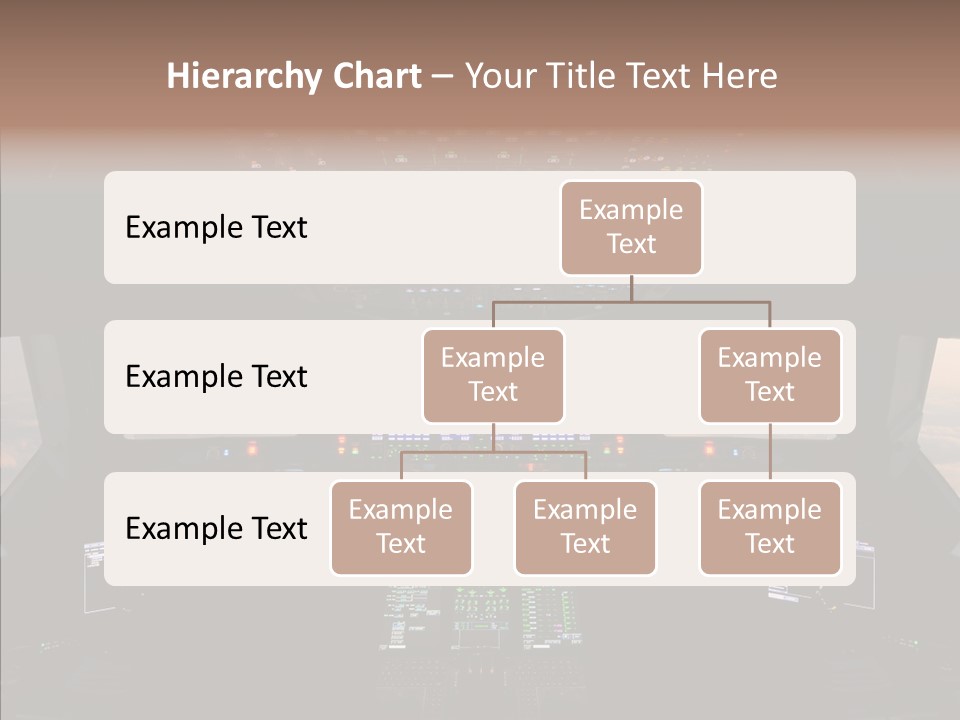 Hierarchy Chart – Your Title Text Here

Example Text

Example Text

Example Text

Example Text

Example Text

Example Text

Example Text

Example Text

Example Text